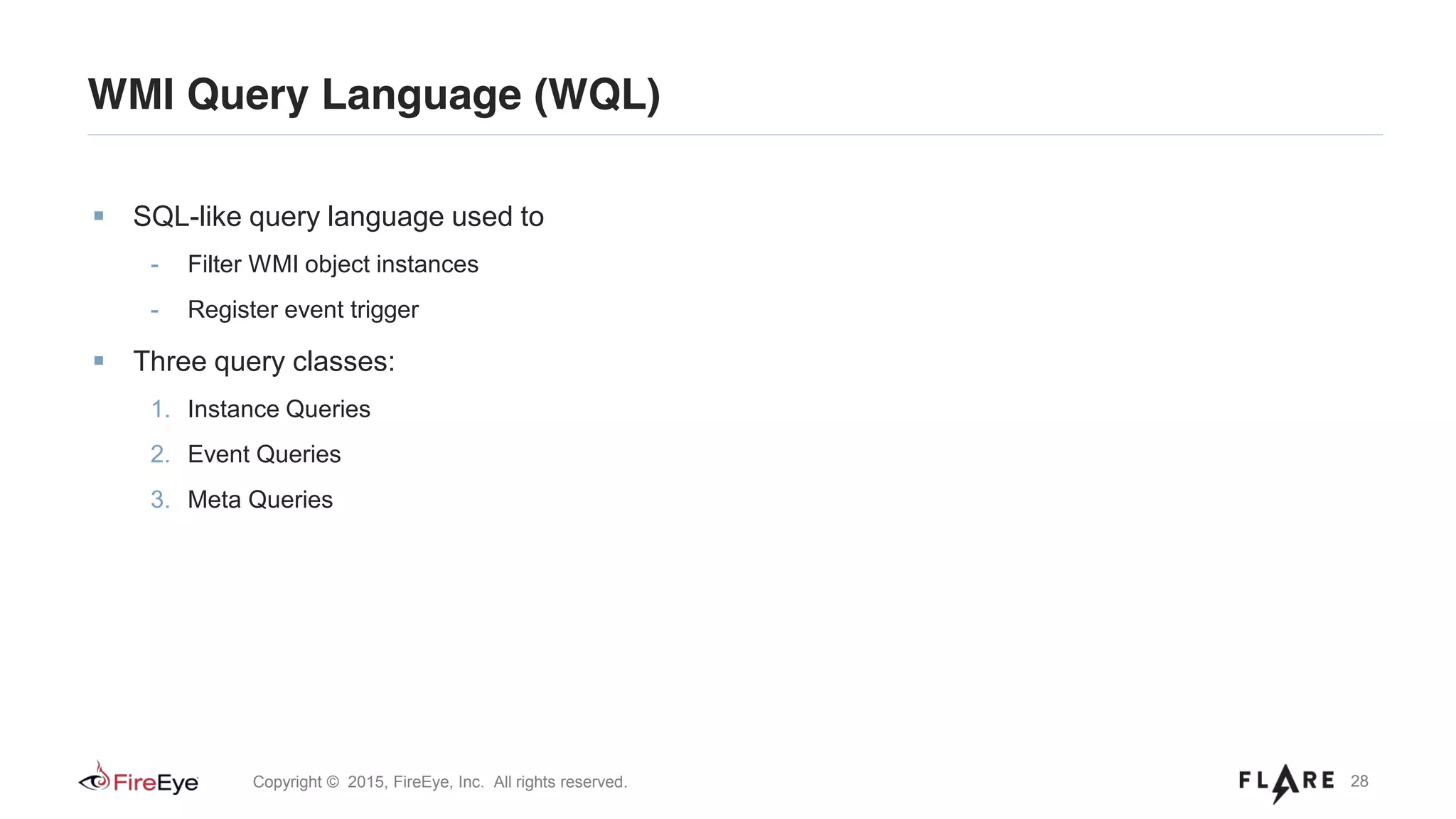 WMI Query Language (WQL)

▪ SQL-like query language used to
- Filter WMI object instances
- Register event trigger

▪ Three query classes:
1. Instance Queries
2. Event Queries
3. Meta Queries

FireEye Copyright © 2015, FireEye, Inc. All rights reserved.

FLARE 28